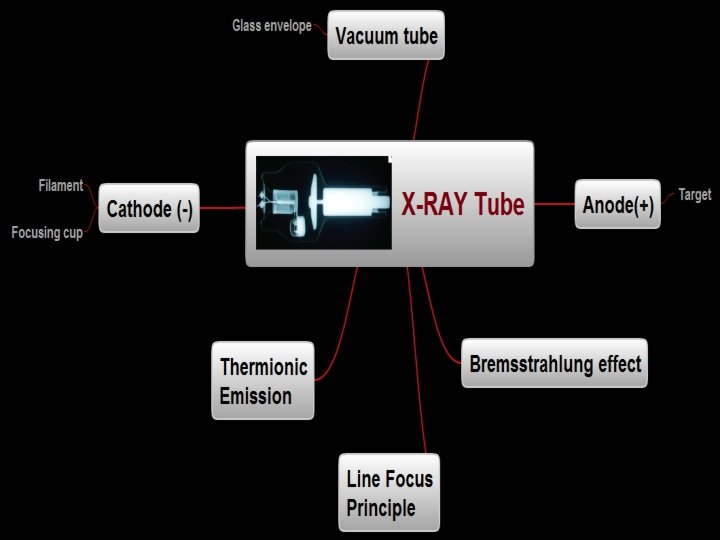 Glass envelope
Vacuum tube

Filament
Focusing cup
Cathode (-)

X-RAY Tube

Anode(+)
Target

Thermionic Emission

Bremsstrahlung effect

Line Focus Principle